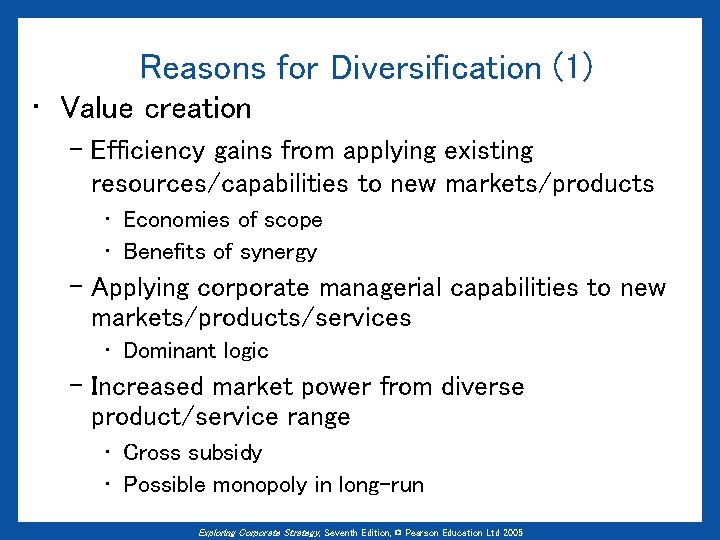 Reasons for Diversification (1)

• Value creation

– Efficiency gains from applying existing resources/capabilities to new markets/products

• Economies of scope

• Benefits of synergy

– Applying corporate managerial capabilities to new markets/products/services

• Dominant logic

– Increased market power from diverse product/service range

• Cross subsidy

• Possible monopoly in long-run

Exploring Corporate Strategy, Seventh Edition, © Pearson Education Ltd 2005